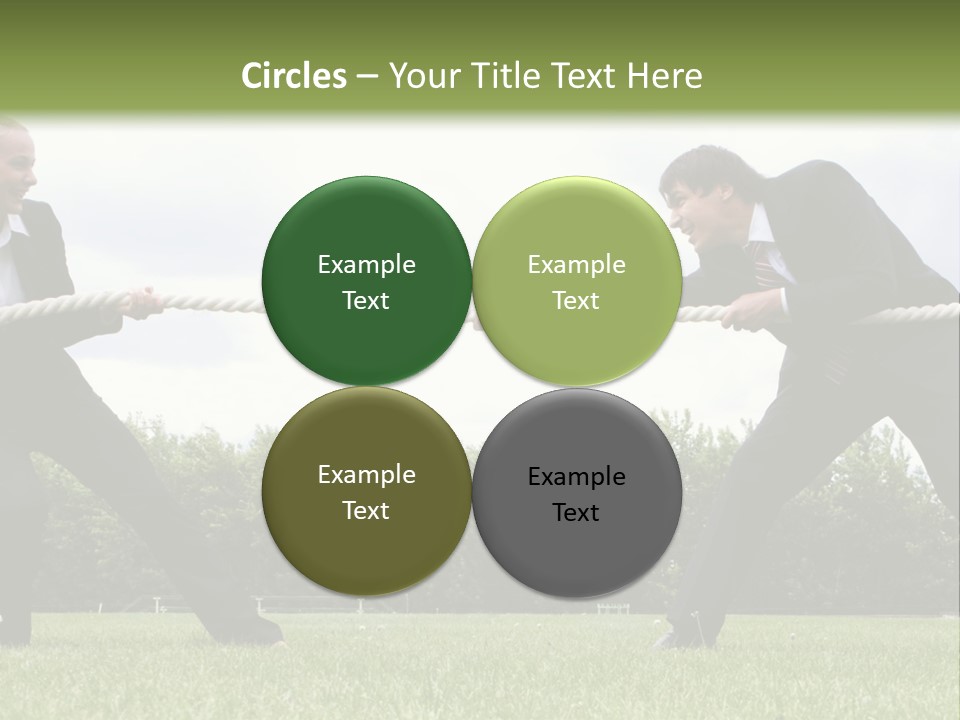 Circles – Your Title Text Here

Example Text

Example Text

Example Text

Example Text